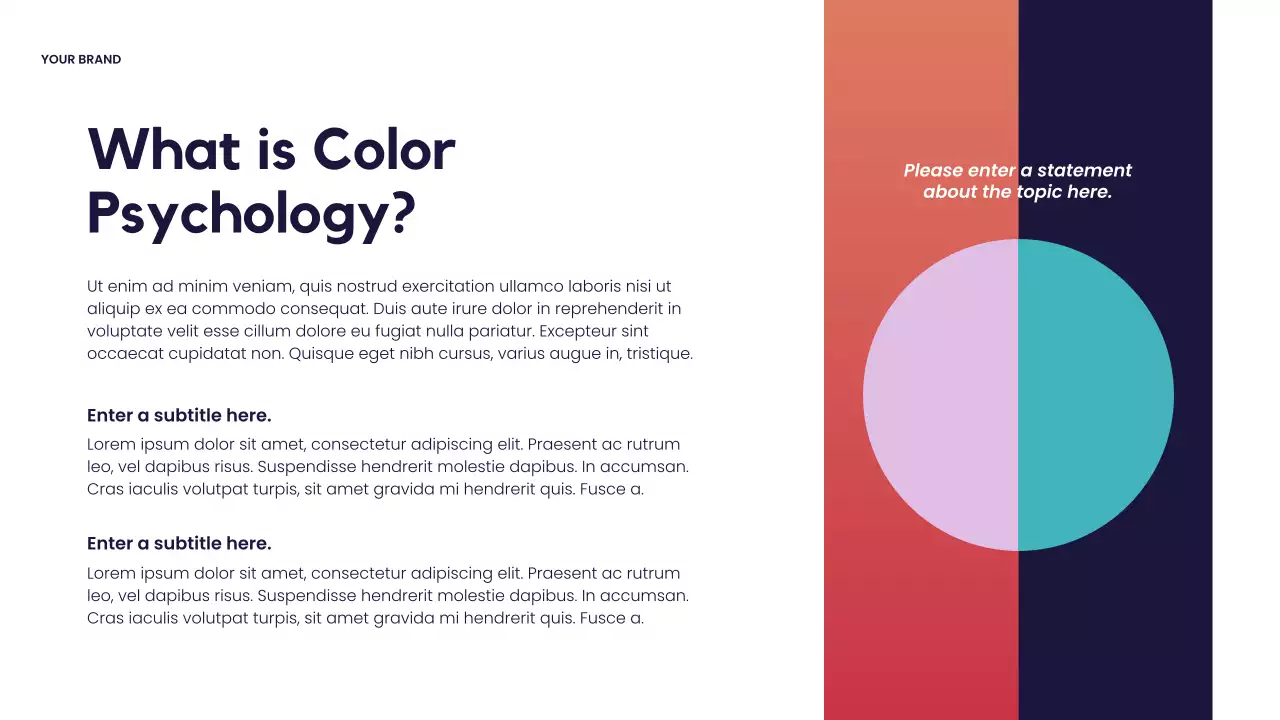 YOUR BRAND

What is Color Psychology?

Ut enim ad minim veniam, quis nostrud exercitation ullamco laboris nisi ut aliquip ex ea commodo consequat. Duis aute irure dolor in reprehenderit in voluptate velit esse cillum dolore eu fugiat nulla pariatur. Excepteur sint occaecat cupidatat non. Quisque eget nibh cursus, varius augue in, tristique.

Enter a subtitle here.

Lorem ipsum dolor sit amet, consectetur adipiscing elit. Praesent ac rutrum leo, vel dapibus risus. Suspendisse hendrerit molestie dapibus. In accumsan. Cras iaculis volutpat turpis, sit amet gravida mi hendrerit quis. Fusce a.

Enter a subtitle here.

Lorem ipsum dolor sit amet, consectetur adipiscing elit. Praesent ac rutrum leo, vel dapibus risus. Suspendisse hendrerit molestie dapibus. In accumsan. Cras iaculis volutpat turpis, sit amet gravida mi hendrerit quis. Fusce a.

Please enter a statement about the topic here.